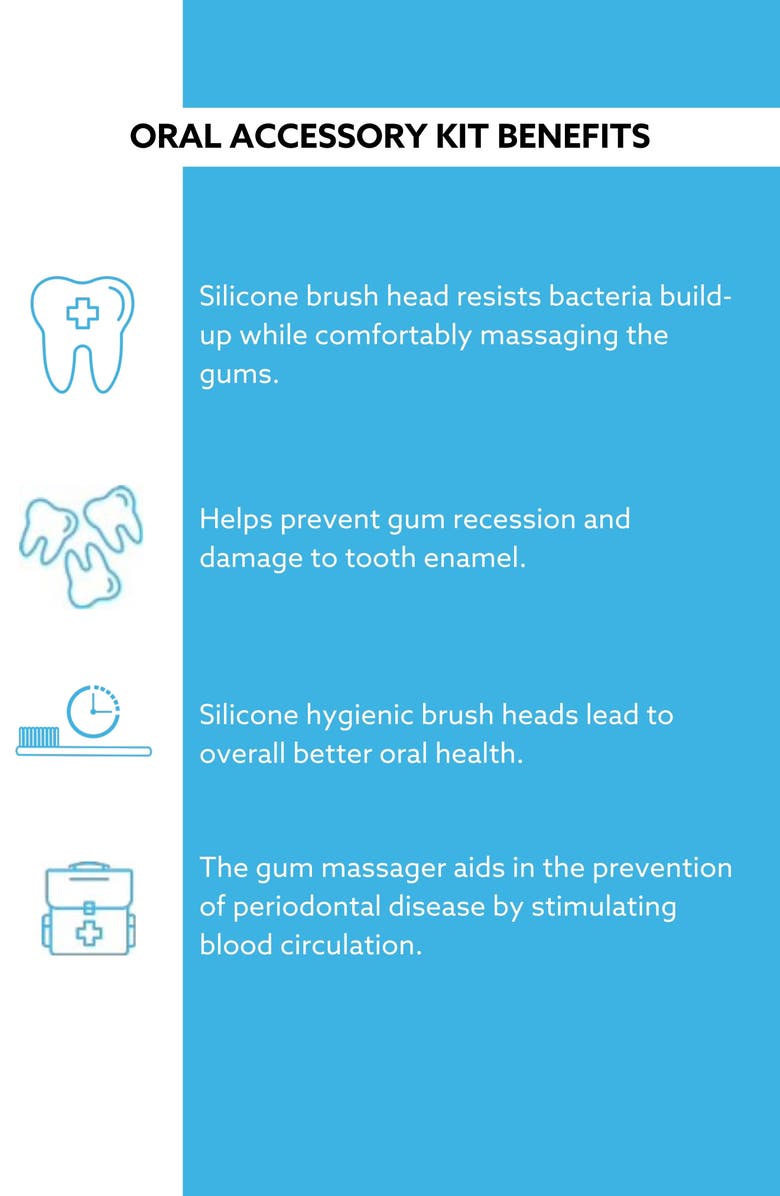 ORAL ACCESSORY KIT BENEFITS

Silicone brush head resists bacteria build-up while comfortably massaging the gums.

Helps prevent gum recession and damage to tooth enamel.

Silicone hygienic brush heads lead to overall better oral health.

The gum massager aids in the prevention of periodontal disease by stimulating blood circulation.